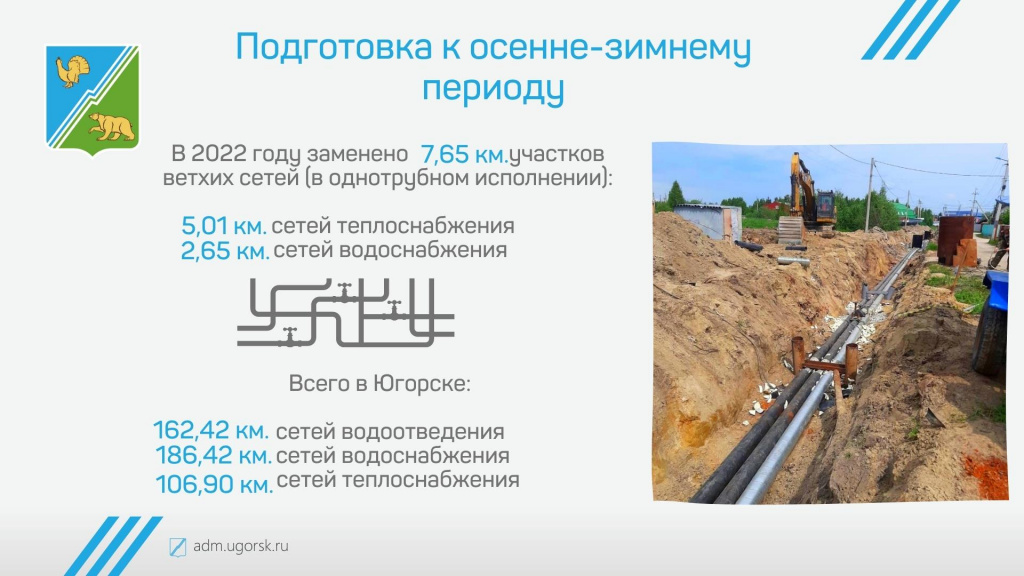 Подготовка к осенне-зимнему периоду

В 2022 году заменено 7,65 км. участков ветхих сетей (в однотрубном исполнении):

5,01 км. сетей теплоснабжения
2,65 км. сетей водоснабжения

Всего в Югорске:

162,42 км. сетей водоотведения
186,42 км. сетей водоснабжения
106,90 км. сетей теплоснабжения

adm.ugorsk.ru